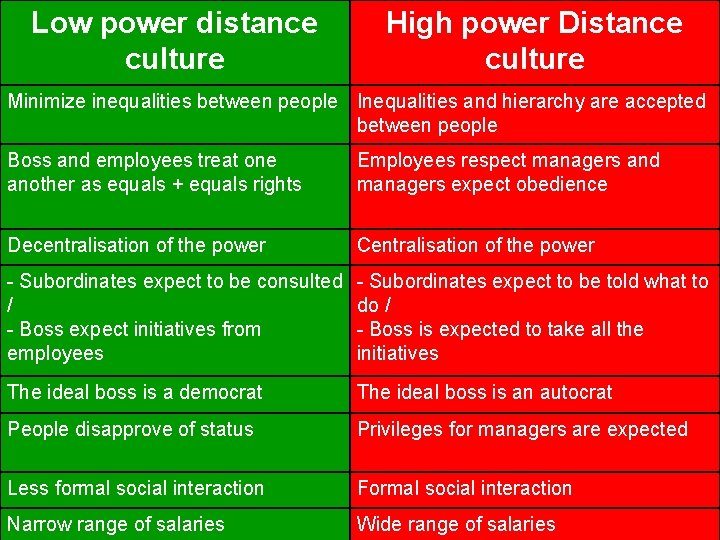 | Low power distance culture | High power Distance culture |
|---|---|
| Minimize inequalities between people | Inequalities and hierarchy are accepted between people |
| Boss and employees treat one another as equals + equals rights | Employees respect managers and managers expect obedience |
| Decentralisation of the power | Centralisation of the power |
| - Subordinates expect to be consulted / - Boss expect initiatives from employees | - Subordinates expect to be told what to do / - Boss is expected to take all the initiatives |
| The ideal boss is a democrat | The ideal boss is an autocrat |
| People disapprove of status | Privileges for managers are expected |
| Less formal social interaction | Formal social interaction |
| Narrow range of salaries | Wide range of salaries |